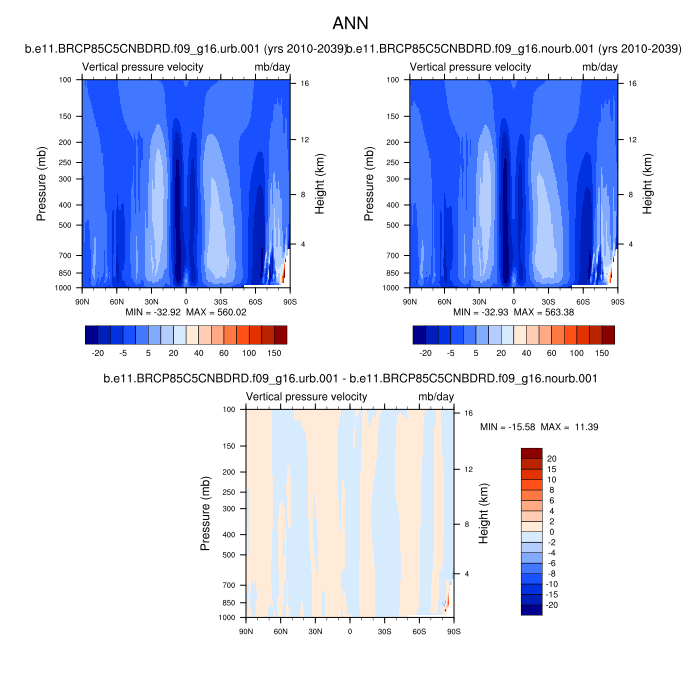 ANN

b.e11.BRCP85C5CNBDRD.f09_g16.urb.001 (yrs 2010-2039)

Vertical pressure velocity mb/day

Pressure (mb)
100
150
200
250
300
400
500
700
850
1000

Height (km)
16
12
8
4

90N 60N 30N 0 30S 60S 90S

MIN = -32.92 MAX = 560.02

-20 -5 5 20 40 60 100 150

b.e11.BRCP85C5CNBDRD.f09_g16.nourb.001 (yrs 2010-2039)

Vertical pressure velocity mb/day

Pressure (mb)
100
150
200
250
300
400
500
700
850
1000

Height (km)
16
12
8
4

90N 60N 30N 0 30S 60S 90S

MIN = -32.93 MAX = 563.38

-20 -5 5 20 40 60 100 150

b.e11.BRCP85C5CNBDRD.f09_g16.urb.001 - b.e11.BRCP85C5CNBDRD.f09_g16.nourb.001

Vertical pressure velocity mb/day

Pressure (mb)
100
150
200
250
300
400
500
700
850
1000

Height (km)
16
12
8
4

90N 60N 30N 0 30S 60S 90S

MIN = -15.58 MAX = 11.39

20
15
10
8
6
4
2
0
-2
-4
-6
-8
-10
-15
-20